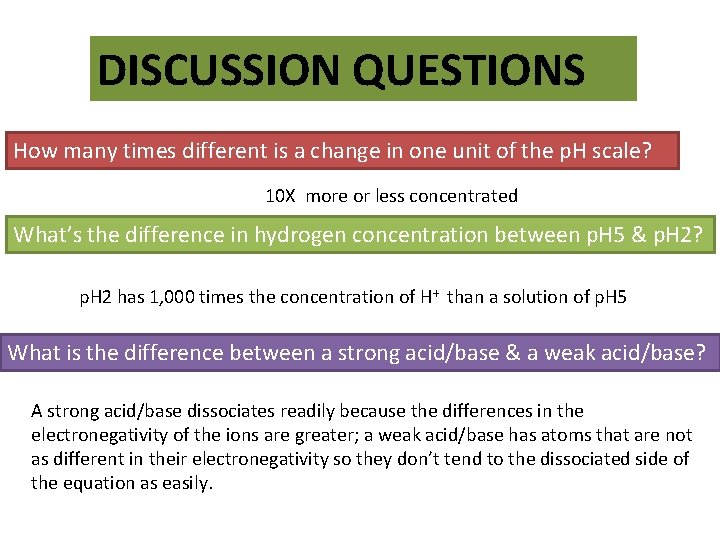 DISCUSSION QUESTIONS

How many times different is a change in one unit of the pH scale?

10X more or less concentrated

What's the difference in hydrogen concentration between pH5 & pH2?

pH2 has 1,000 times the concentration of $H^+$ than a solution of pH5

What is the difference between a strong acid/base & a weak acid/base?

A strong acid/base dissociates readily because the differences in the electronegativity of the ions are greater; a weak acid/base has atoms that are not as different in their electronegativity so they don't tend to the dissociated side of the equation as easily.